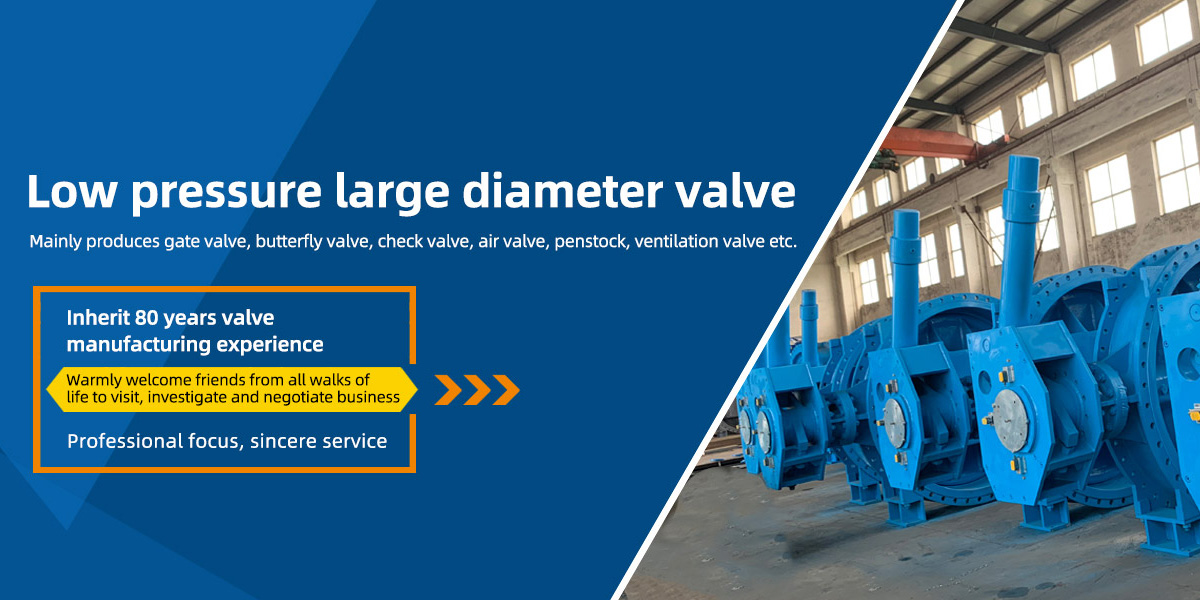 Low pressure large diameter valve

Mainly produces gate valve, butterfly valve, check valve, air valve, penstock, ventilation valve etc.

Inherit 80 years valve manufacturing experience

Warmly welcome friends from all walks of life to visit, investigate and negotiate business

Professional focus, sincere service